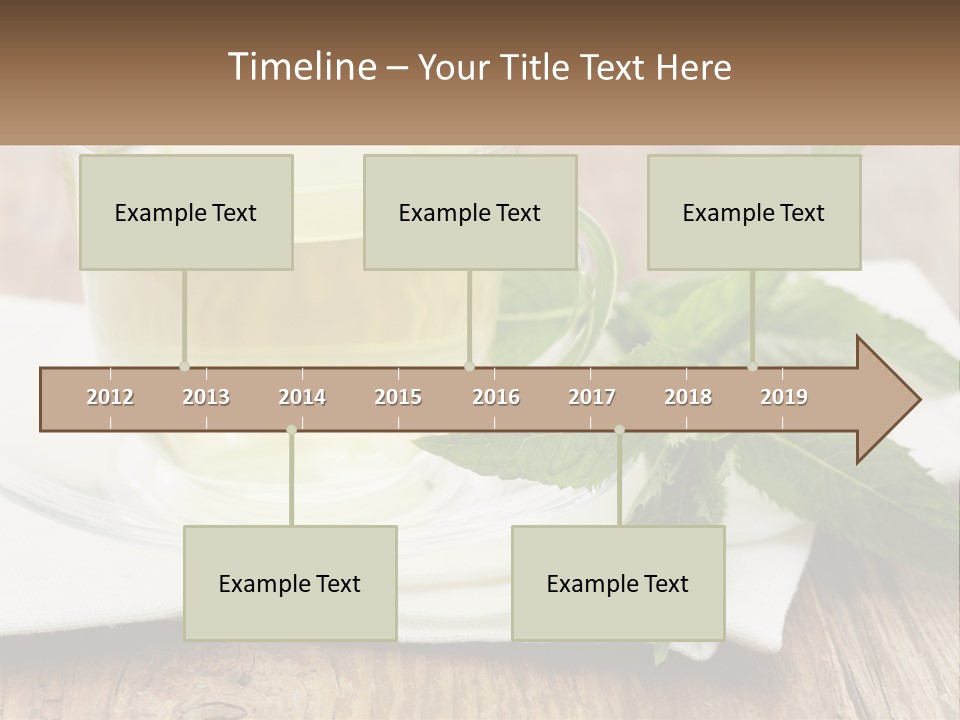 Timeline – Your Title Text Here

Example Text

Example Text

Example Text

2012 2013 2014 2015 2016 2017 2018 2019

Example Text

Example Text